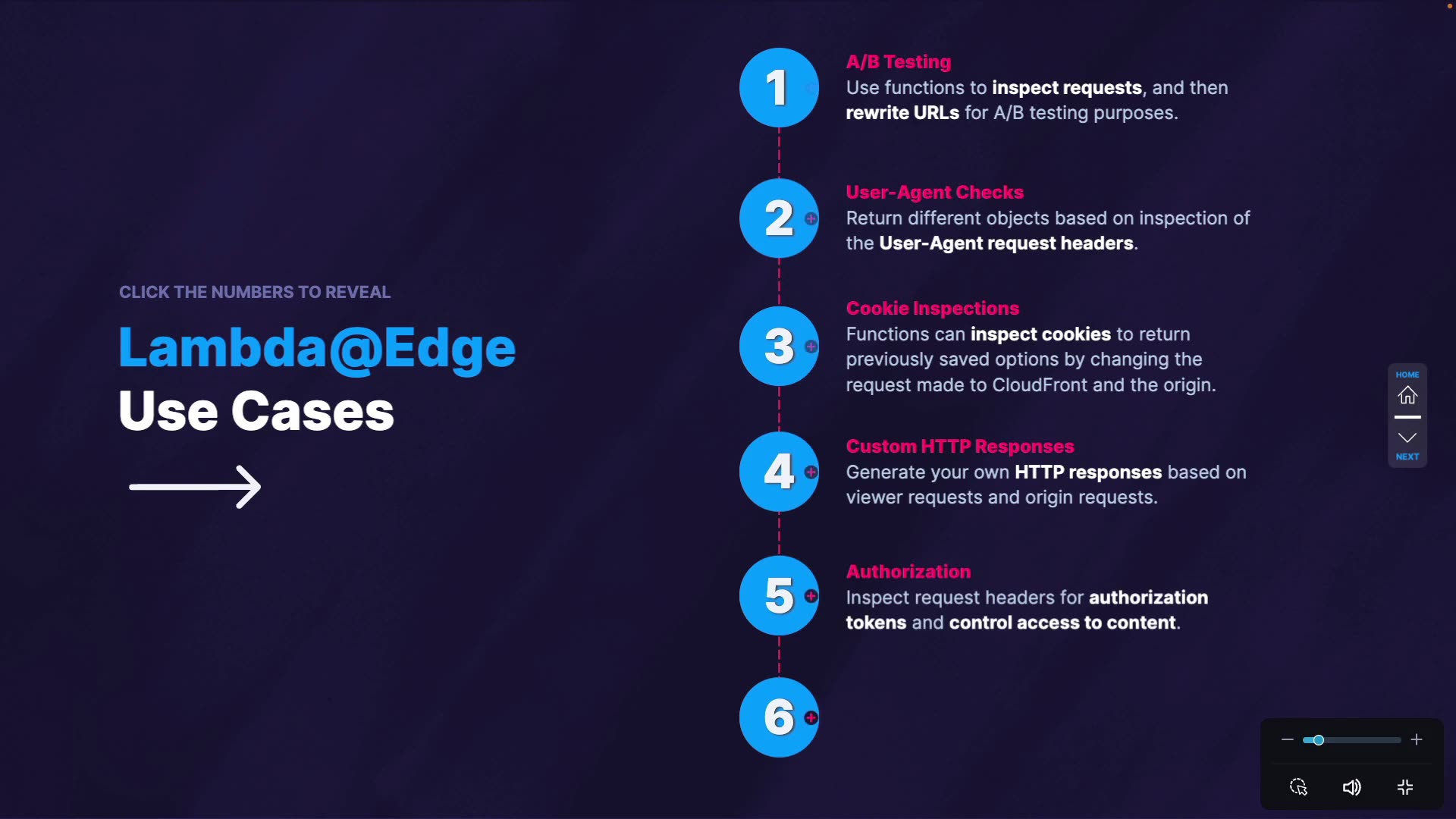 CLICK THE NUMBERS TO REVEAL

Lambda@Edge
Use Cases

1

A/B Testing
Use functions to inspect requests, and then rewrite URLs for A/B testing purposes.

2

User-Agent Checks
Return different objects based on inspection of the User-Agent request headers.

3

Cookie Inspections
Functions can inspect cookies to return previously saved options by changing the request made to CloudFront and the origin.

4

Custom HTTP Responses
Generate your own HTTP responses based on viewer requests and origin requests.

5

Authorization
Inspect request headers for authorization tokens and control access to content.

6

HOME

NEXT